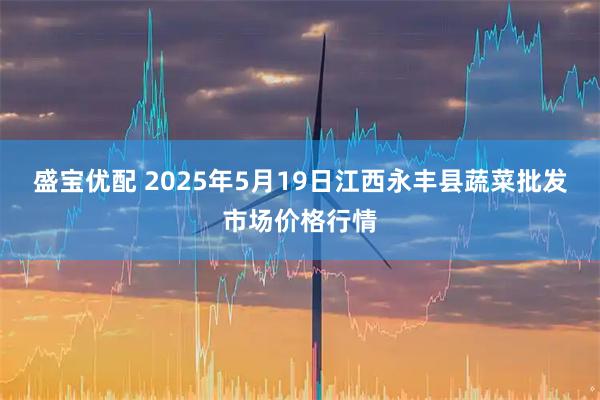 盛宝优配 2025年5月19日江西永丰县蔬菜批发市场价格行情